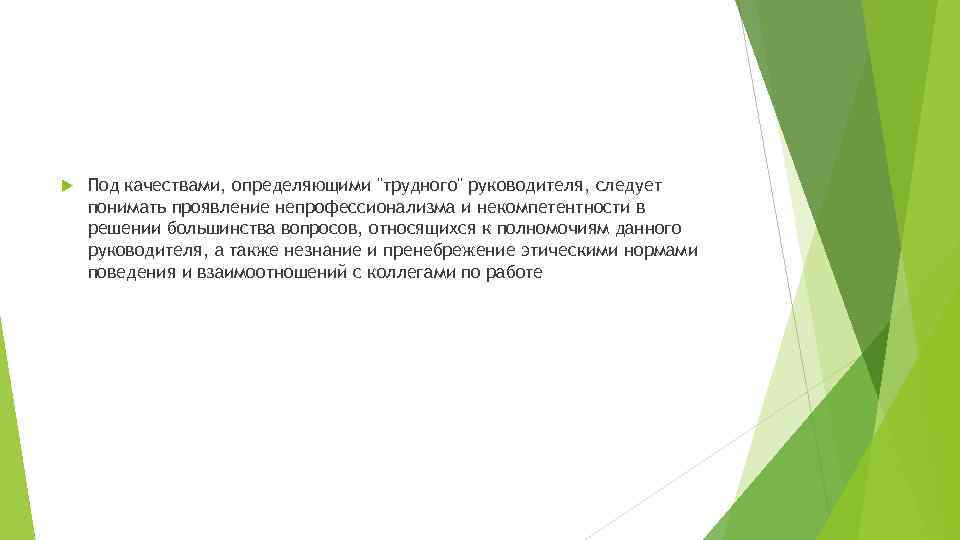 Под качествами, определяющими "трудного" руководителя, следует понимать проявление непрофессионализма и некомпетентности в решении большинства вопросов, относящихся к полномочиям данного руководителя, а также незнание и пренебрежение этическими нормами поведения и взаимоотношений с коллегами по работе